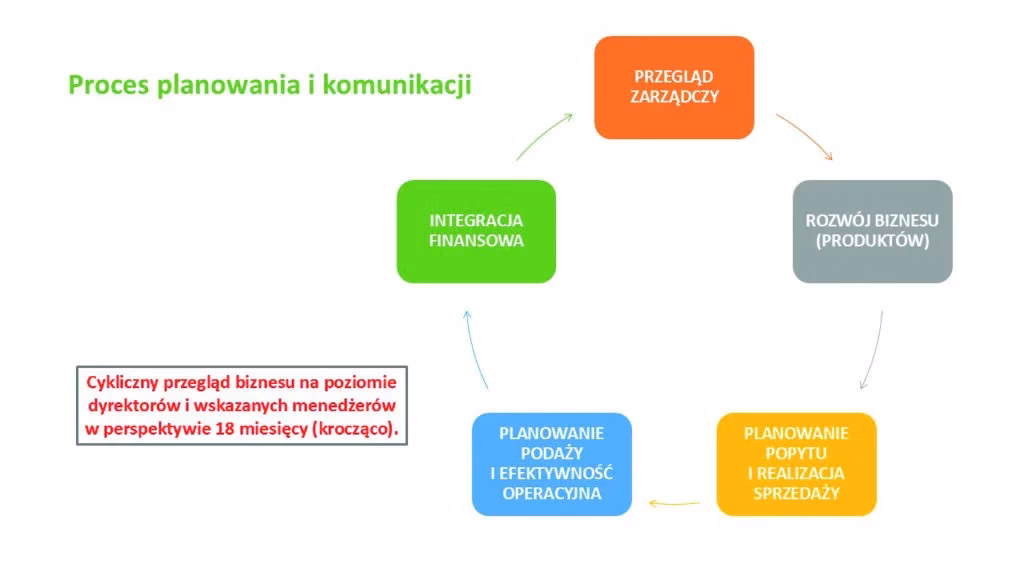 Proces planowania i komunikacji

PRZEGLĄD ZARZĄDCZY

ROZWÓJ BIZNESU (PRODUKTÓW)

PLANOWANIE POPYTU I REALIZACJA SPRZEDAŻY

PLANOWANIE PODAŻY I EFEKTYWNOŚĆ OPERACYJNA

INTEGRACJA FINANSOWA

Cykliczny przegląd biznesu na poziomie dyrektorów i wskazanych menedżerów w perspektywie 18 miesięcy (krocząco).